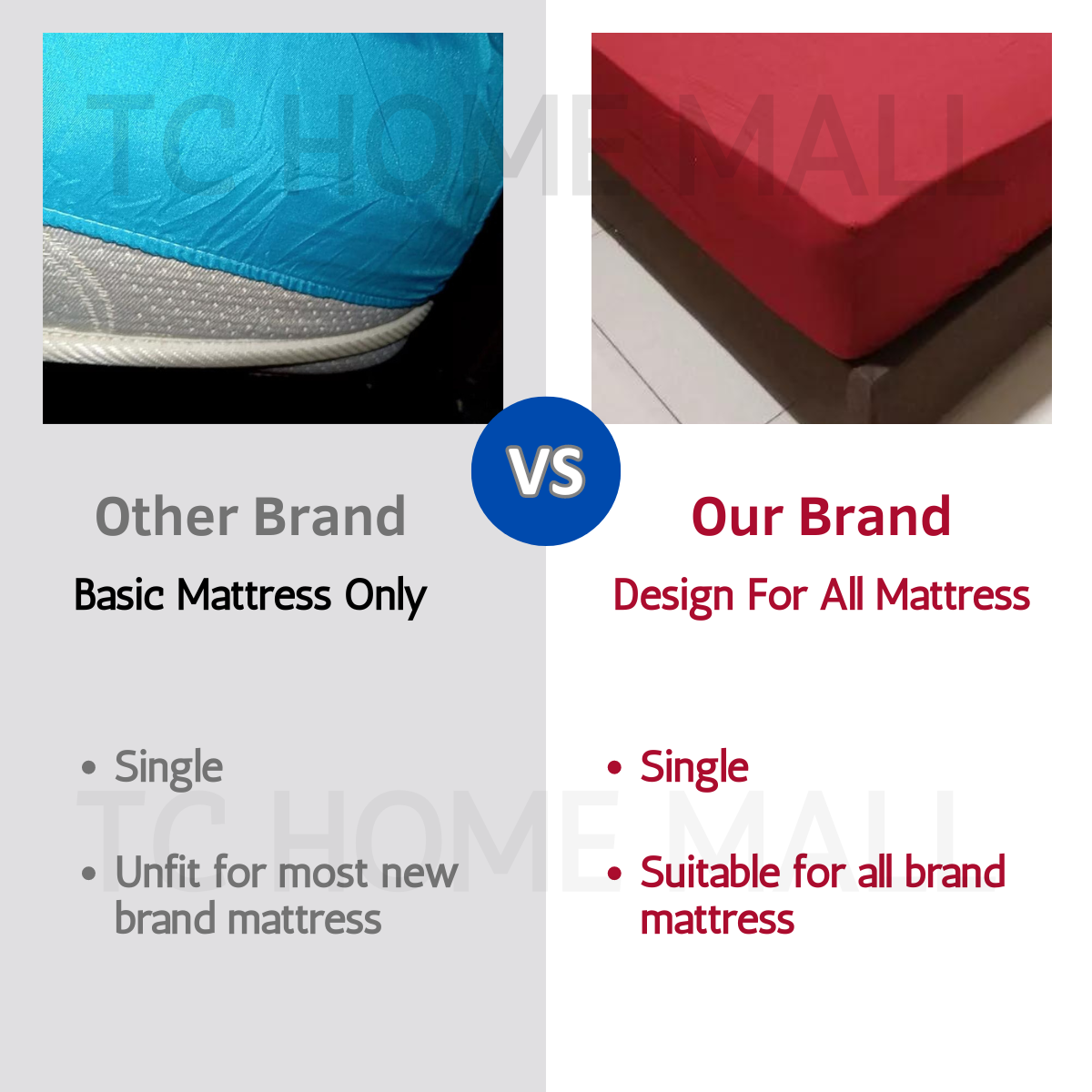 TC HOME MALL

VS

Other Brand

Basic Mattress Only

• Single

• Unfit for most new brand mattress

Our Brand

Design For All Mattress

• Single

• Suitable for all brand mattress

TC HOME MALL